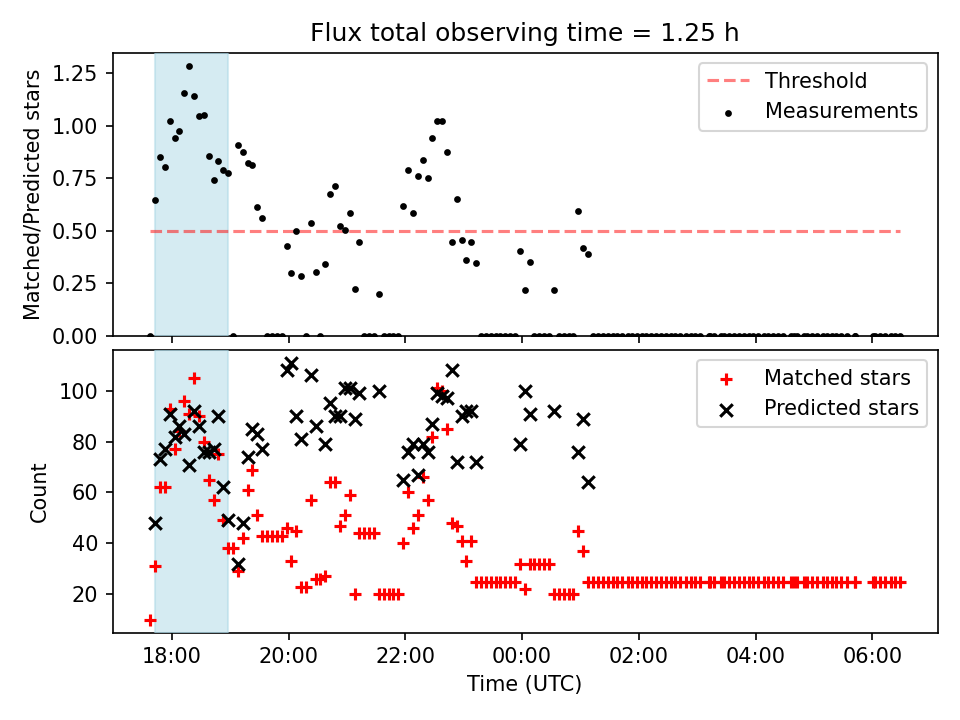 Flux total observing time = 1.25 h

Matched/Predicted stars

1.25
1.00
0.75
0.50
0.25
0.00

Threshold
Measurements

Count

100
80
60
40
20

Matched stars
Predicted stars

18:00
20:00
22:00
00:00
02:00
04:00
06:00

Time (UTC)